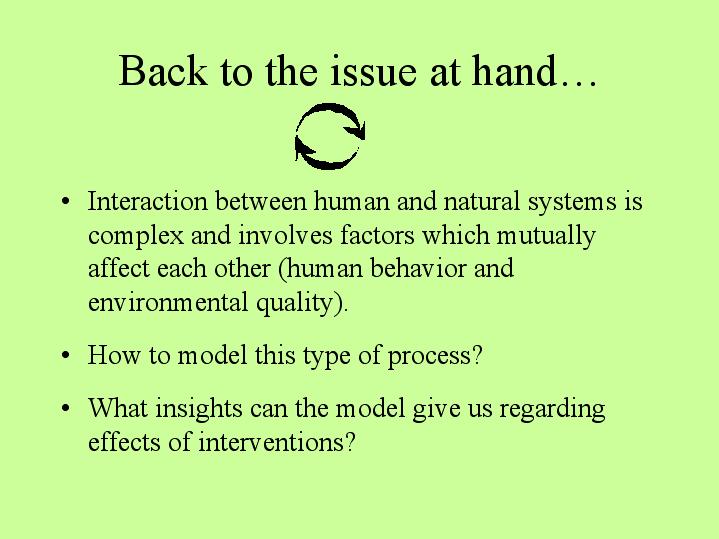 Back to the issue at hand…

• Interaction between human and natural systems is complex and involves factors which mutually affect each other (human behavior and environmental quality).

• How to model this type of process?

• What insights can the model give us regarding effects of interventions?